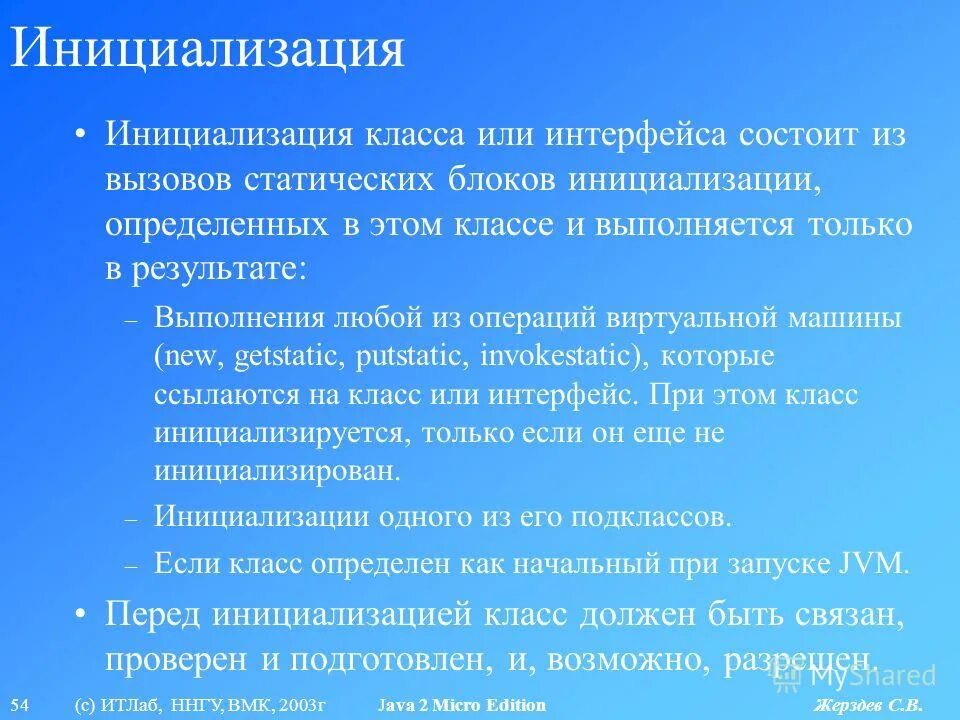 Инициализация

• Инициализация класса или интерфейса состоит из вызовов статических блоков инициализации, определенных в этом классе и выполняется только в результате:

– Выполнения любой из операций виртуальной машины (new, getstatic, putstatic, invokestatic), которые ссылаются на класс или интерфейс. При этом класс инициализируется, только если он еще не инициализирован.

– Инициализации одного из его подклассов.

– Если класс определен как начальный при запуске JVM.

• Перед инициализацией класс должен быть связан, проверен и подготовлен, и, возможно, разрешен.

MyShared

54 (с) ИТЛаб, ННГУ, ВМК, 2003г Java 2 Micro Edition Жерздев С.В.